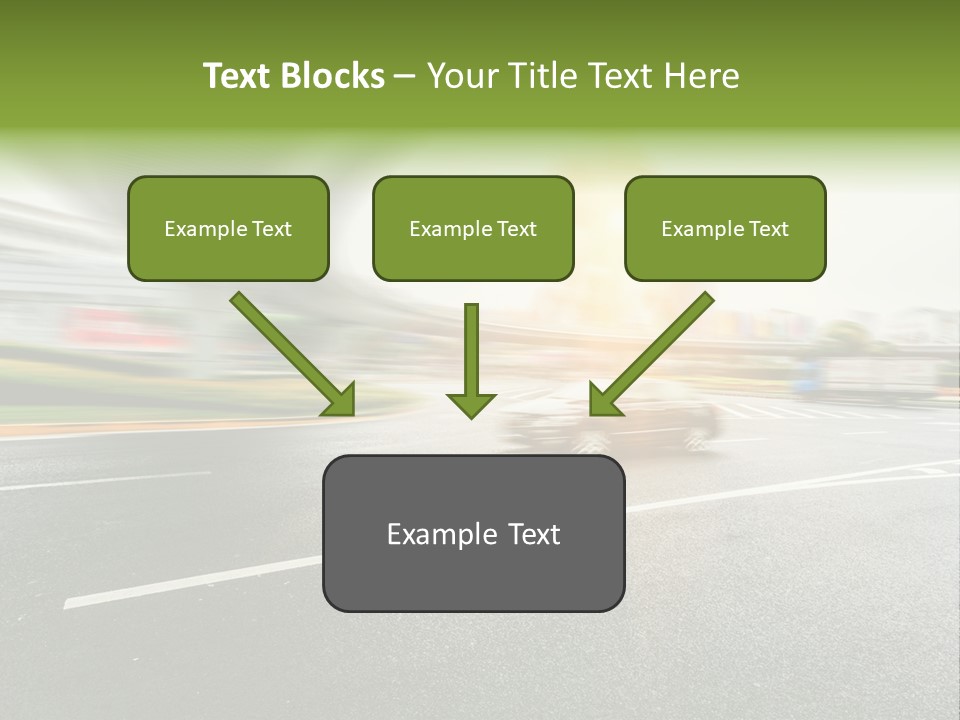 Text Blocks – Your Title Text Here

Example Text

Example Text

Example Text

Example Text